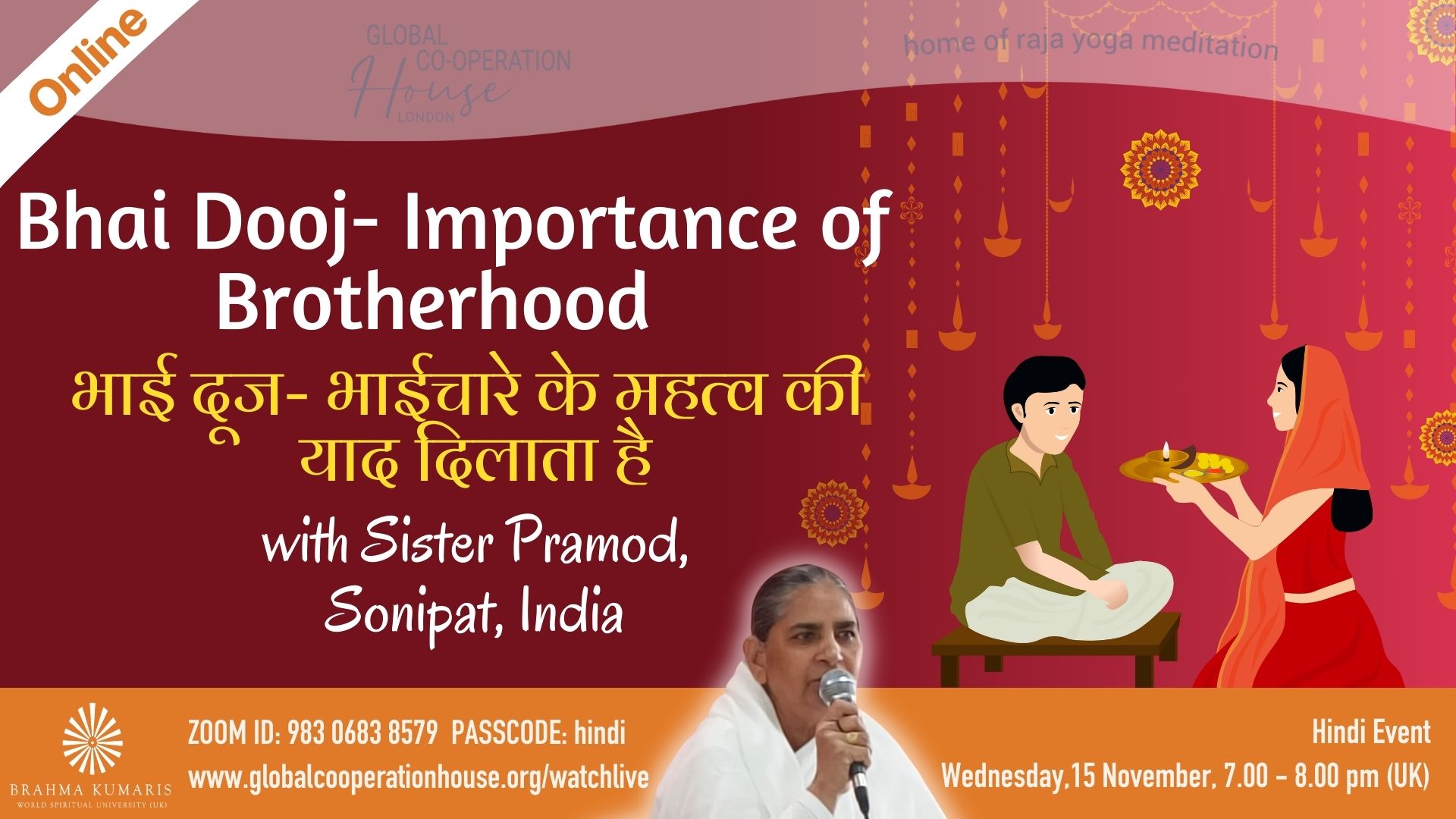 Online

GLOBAL CO-OPERATION House LONDON

home of raja yoga meditation

Bhai Dooj- Importance of Brotherhood

भाई दूज- भाईचारे के महत्व की याद दिलाता है

with Sister Pramod, Sonipat, India

BRAHMA KUMARIS
WORLD SPIRITUAL UNIVERSITY (UK)

ZOOM ID: 983 0683 8579 PASSCODE: hindi
www.globalcooperationhouse.org/watchlive

Hindi Event
Wednesday,15 November, 7.00 - 8.00 pm (UK)